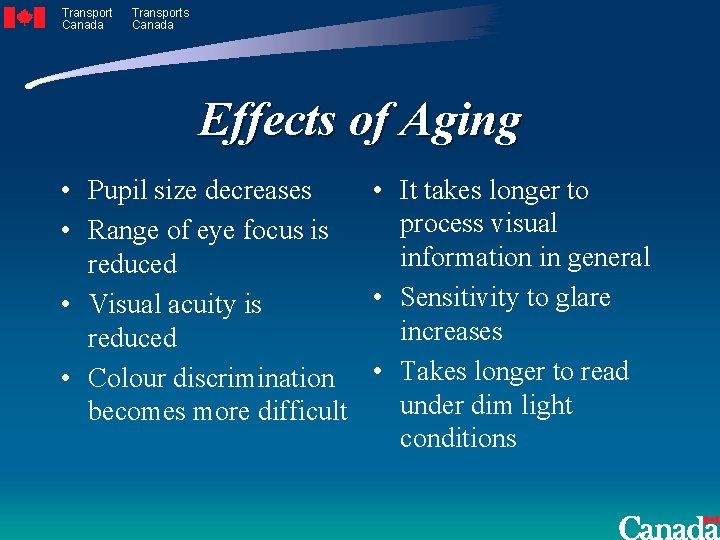 Transport Canada Transports Canada

Effects of Aging

• Pupil size decreases
• Range of eye focus is reduced
• Visual acuity is reduced
• Colour discrimination becomes more difficult

• It takes longer to process visual information in general
• Sensitivity to glare increases
• Takes longer to read under dim light conditions

Canada